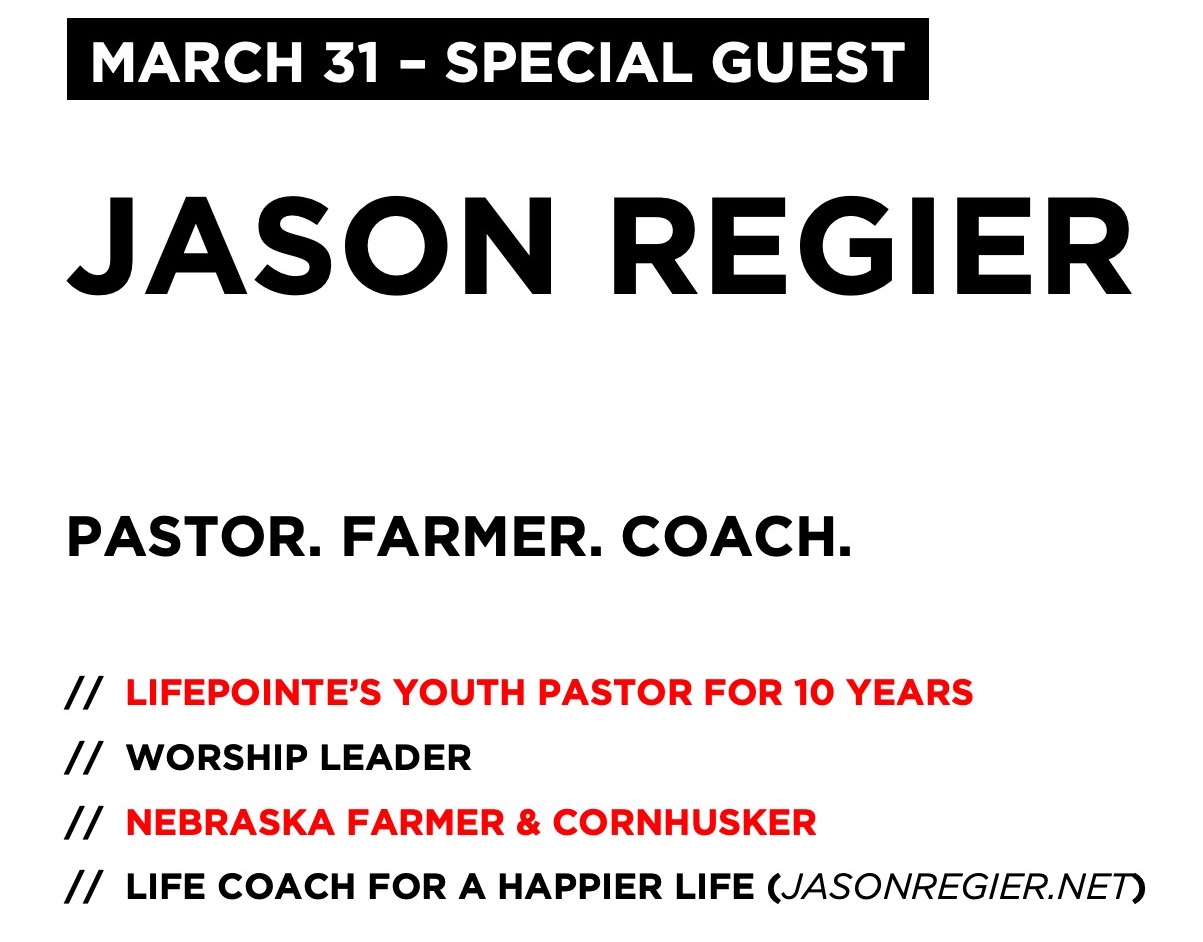 MARCH 31 – SPECIAL GUEST

JASON REGIER

PASTOR. FARMER. COACH.

// LIFEPOINTE'S YOUTH PASTOR FOR 10 YEARS
// WORSHIP LEADER
// NEBRASKA FARMER & CORNHUSKER
// LIFE COACH FOR A HAPPIER LIFE (JASONREGIER.NET)